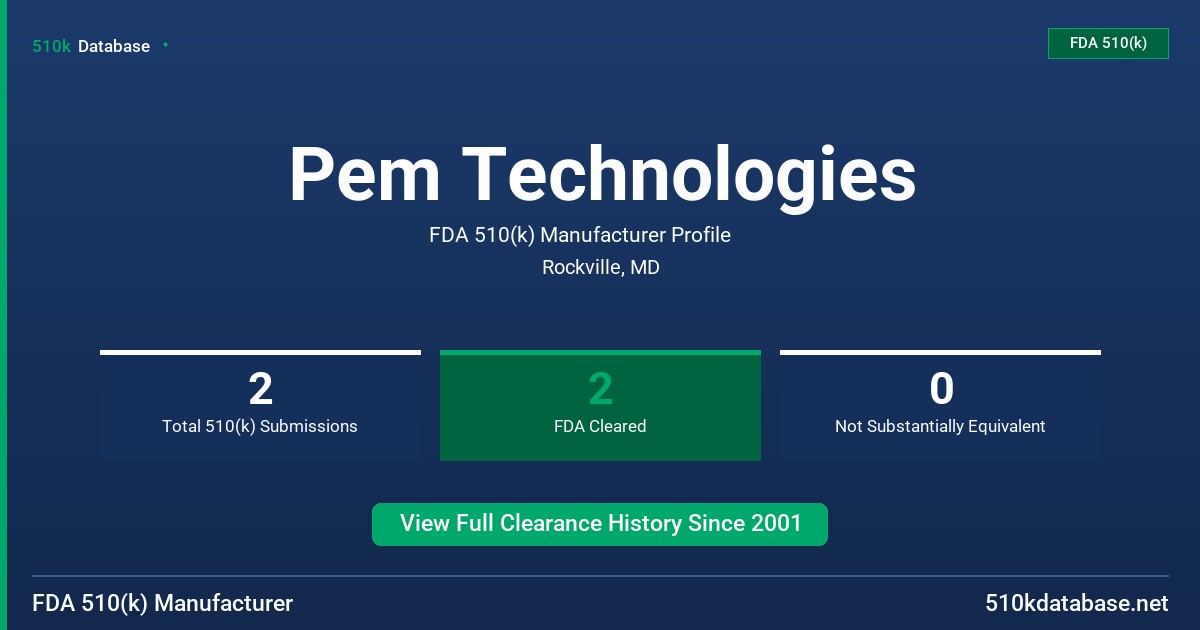 510k Database

FDA 510(k)

Pem Technologies

FDA 510(k) Manufacturer Profile

Rockville, MD

2
Total 510(k) Submissions

2
FDA Cleared

0
Not Substantially Equivalent

View Full Clearance History Since 2001

FDA 510(k) Manufacturer

510kdatabase.net